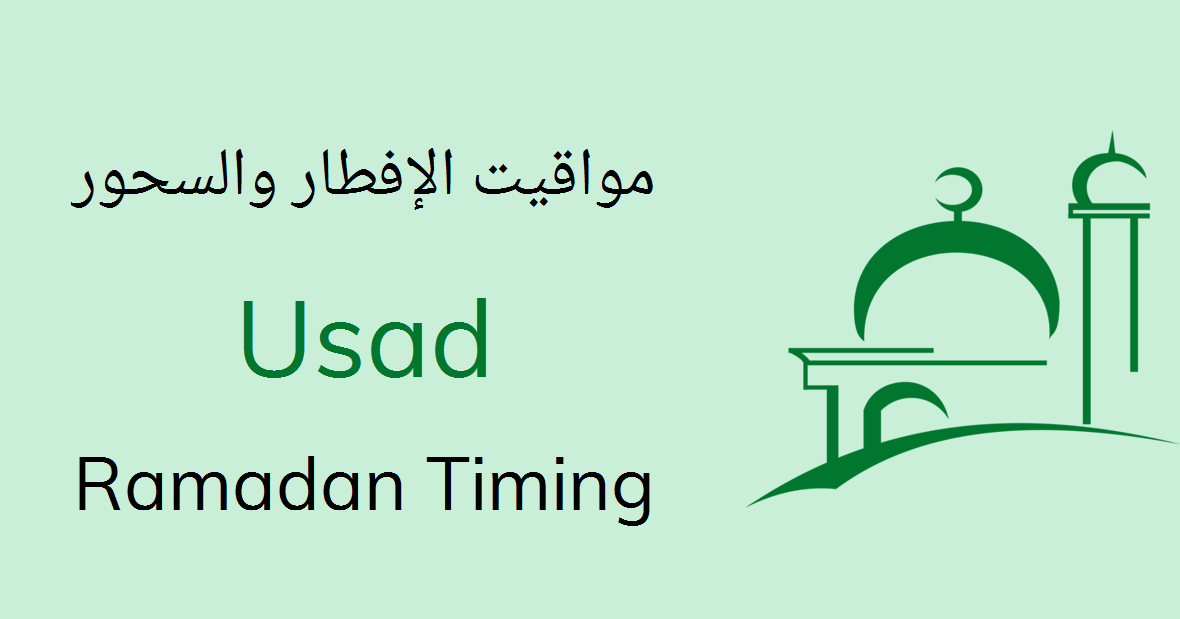 مواقيت الإفطار والسحور

Usad

Ramadan Timing